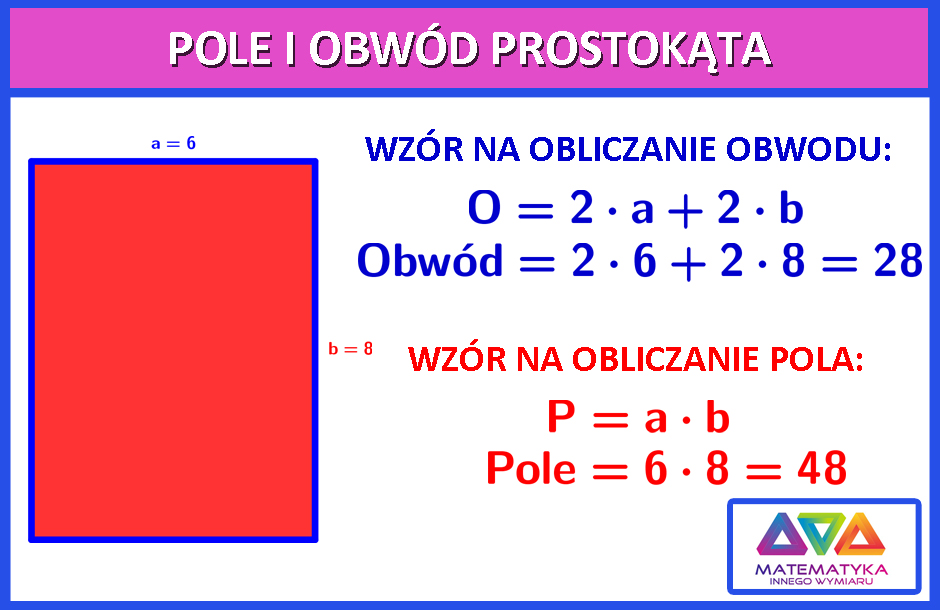 POLE I OBWÓD PROSTOKĄTA

$a = 6$

$b = 8$

WZÓR NA OBLICZANIE OBWODU:

$O = 2 \cdot a + 2 \cdot b$
$Obwód = 2 \cdot 6 + 2 \cdot 8 = 28$

WZÓR NA OBLICZANIE POLA:

$P = a \cdot b$
$Pole = 6 \cdot 8 = 48$

MATEMATYKA
INNEGO WYMIARU